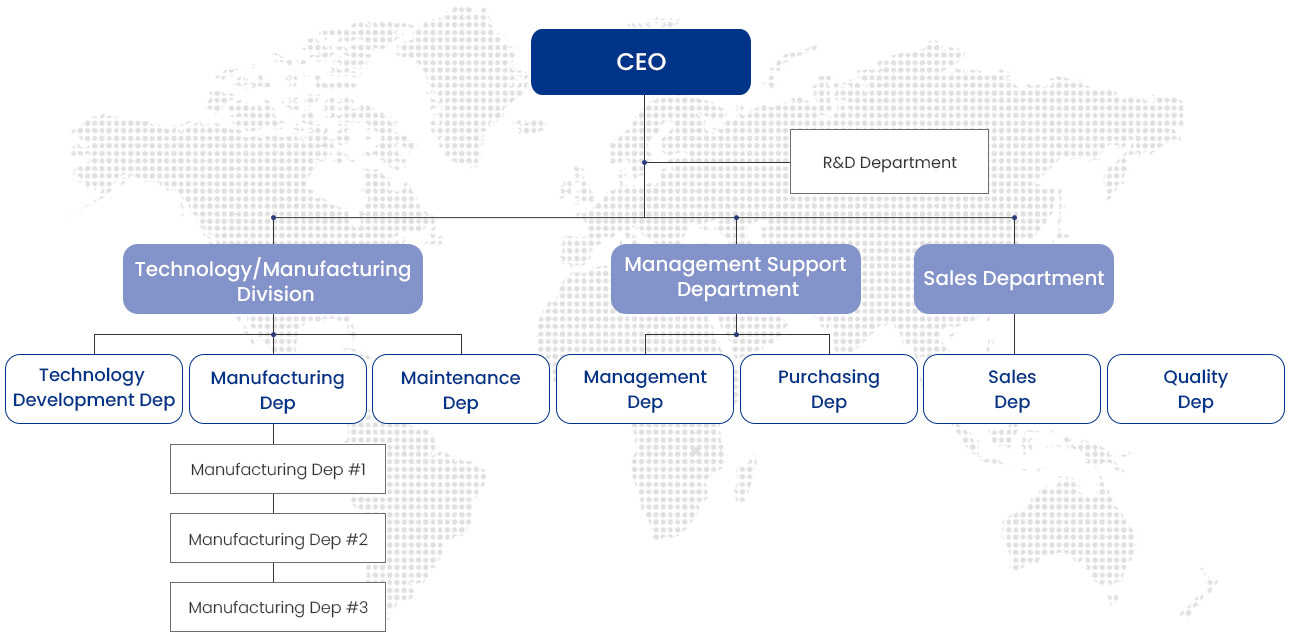 CEO

R&D Department

Technology/Manufacturing Division

Management Support Department

Sales Department

Technology Development Dep

Manufacturing Dep

Maintenance Dep

Management Dep

Purchasing Dep

Sales Dep

Quality Dep

Manufacturing Dep #1

Manufacturing Dep #2

Manufacturing Dep #3